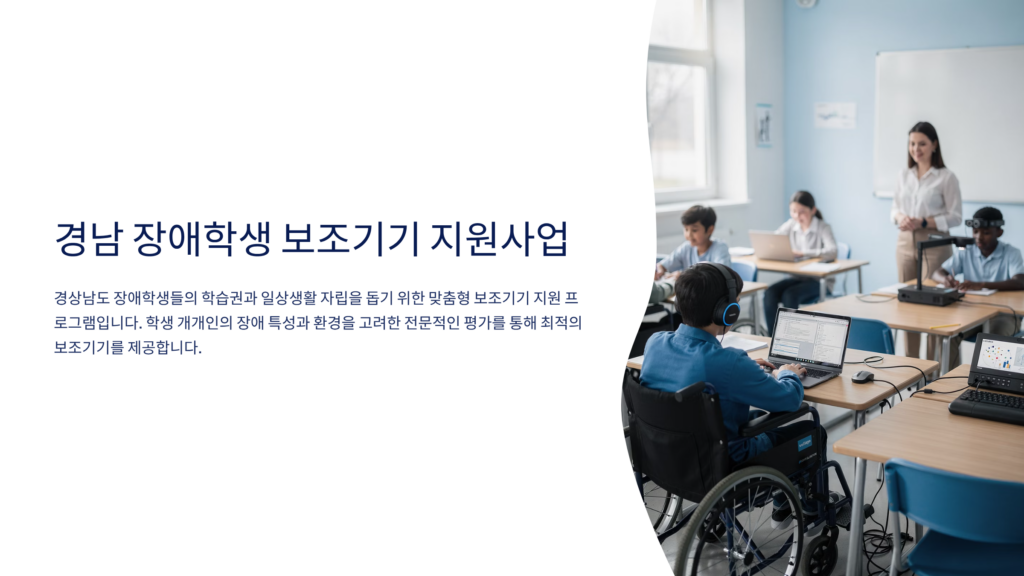 경남 장애학생 보조기기 지원사업

경상남도 장애학생들의 학습권과 일상생활 자립을 돕기 위한 맞춤형 보조기기 지원 프로그램입니다. 학생 개개인의 장애 특성과 환경을 고려한 전문적인 평가를 통해 최적의 보조기기를 제공합니다.